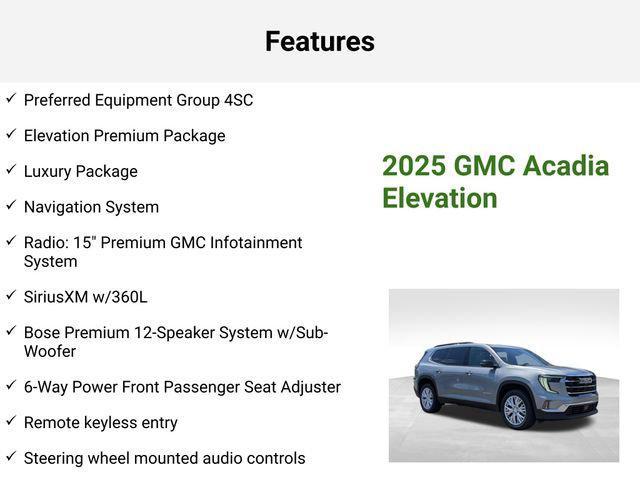 Features

✓ Preferred Equipment Group 4SC

✓ Elevation Premium Package

✓ Luxury Package

✓ Navigation System

✓ Radio: 15" Premium GMC Infotainment System

✓ SiriusXM w/360L

✓ Bose Premium 12-Speaker System w/Sub-Woofer

✓ 6-Way Power Front Passenger Seat Adjuster

✓ Remote keyless entry

✓ Steering wheel mounted audio controls

2025 GMC Acadia Elevation